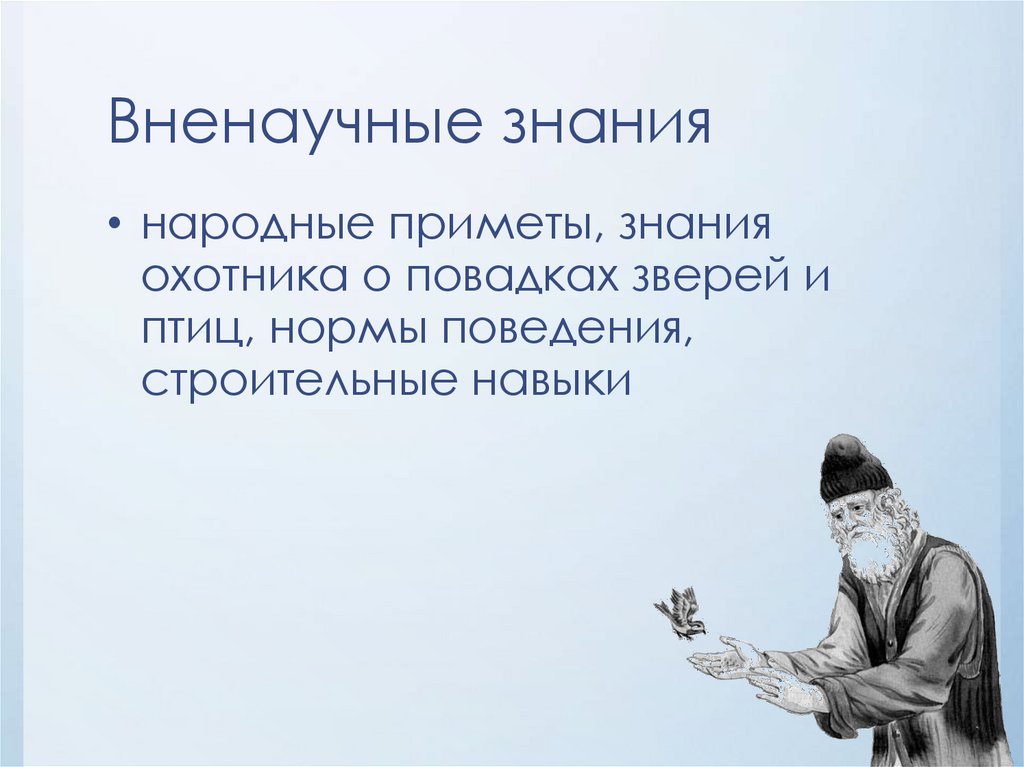 Вненаучные знания

• народные приметы, знания охотника о повадках зверей и птиц, нормы поведения, строительные навыки